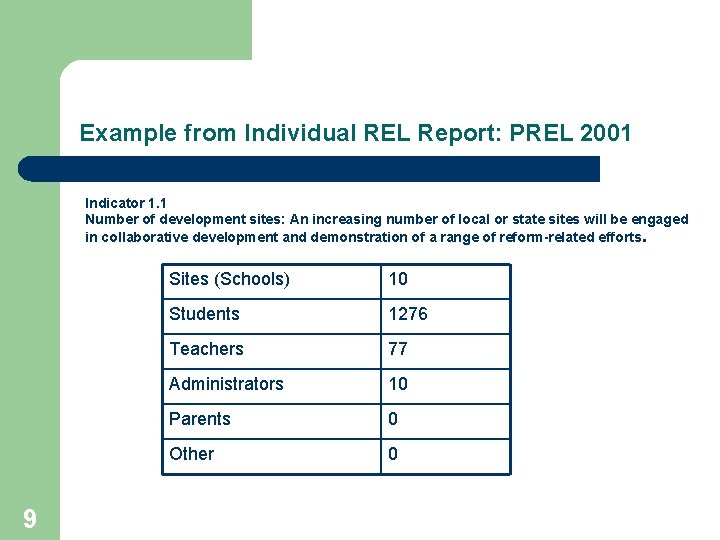 Example from Individual REL Report: PREL 2001

Indicator 1.1
Number of development sites: An increasing number of local or state sites will be engaged in collaborative development and demonstration of a range of reform-related efforts.

| Sites (Schools) | 10 |
|---|---|
| Students | 1276 |
| Teachers | 77 |
| Administrators | 10 |
| Parents | 0 |
| Other | 0 |

9